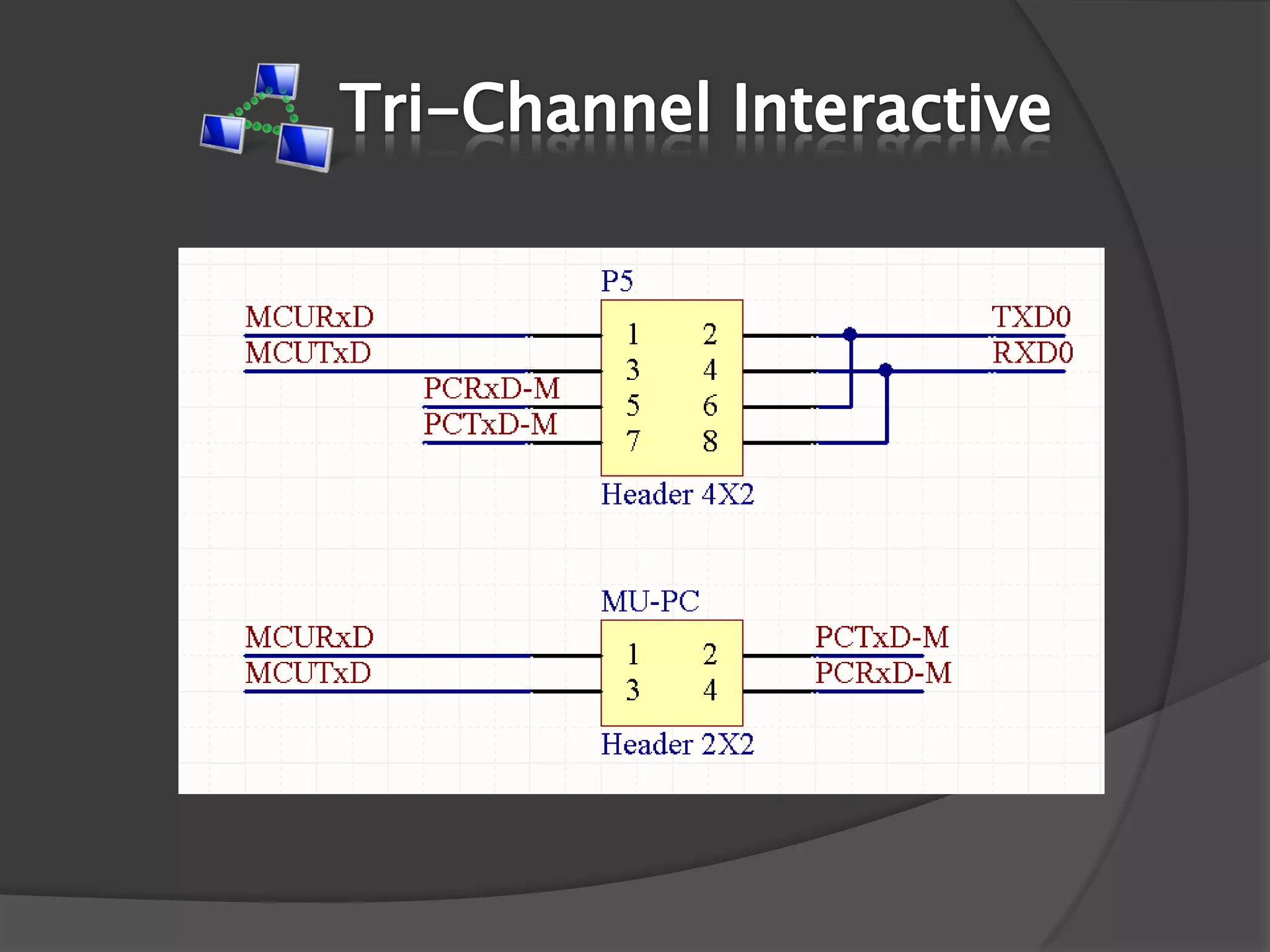 Tri-Channel Interactive

P5

MCURxD
MCUTxD
PCRxD-M
PCTxD-M

1 2
3 4
5 6
7 8

TXD0
RXD0

Header 4X2

MU-PC

MCURxD
MCUTxD

1 2
3 4

PCTxD-M
PCRxD-M

Header 2X2